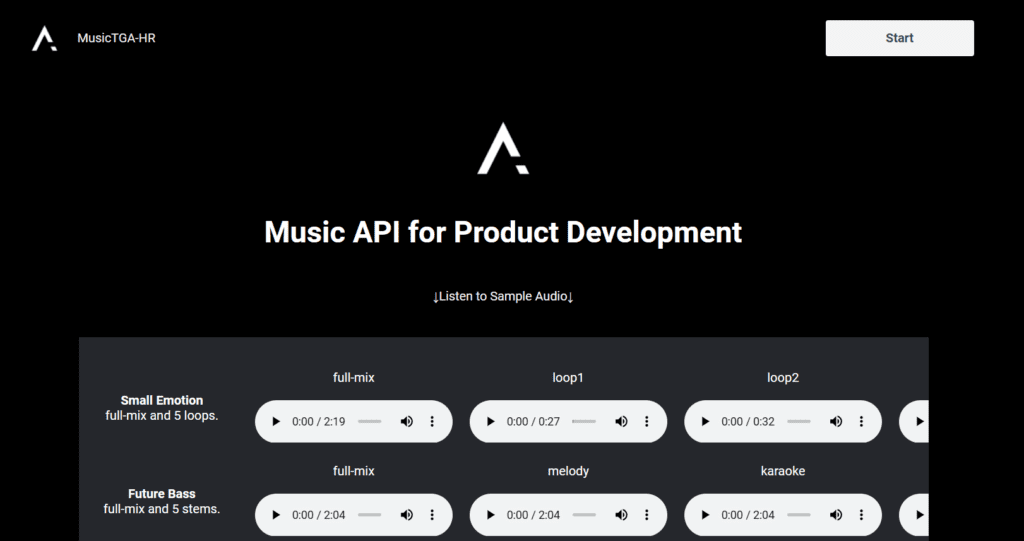 MusicTGA-HR

Start

Music API for Product Development

↓Listen to Sample Audio↓

Small Emotion
full-mix and 5 loops.

full-mix
0:00 / 2:19

loop1
0:00 / 0:27

loop2
0:00 / 0:32

Future Bass
full-mix and 5 stems.

full-mix
0:00 / 2:04

melody
0:00 / 2:04

karaoke
0:00 / 2:04